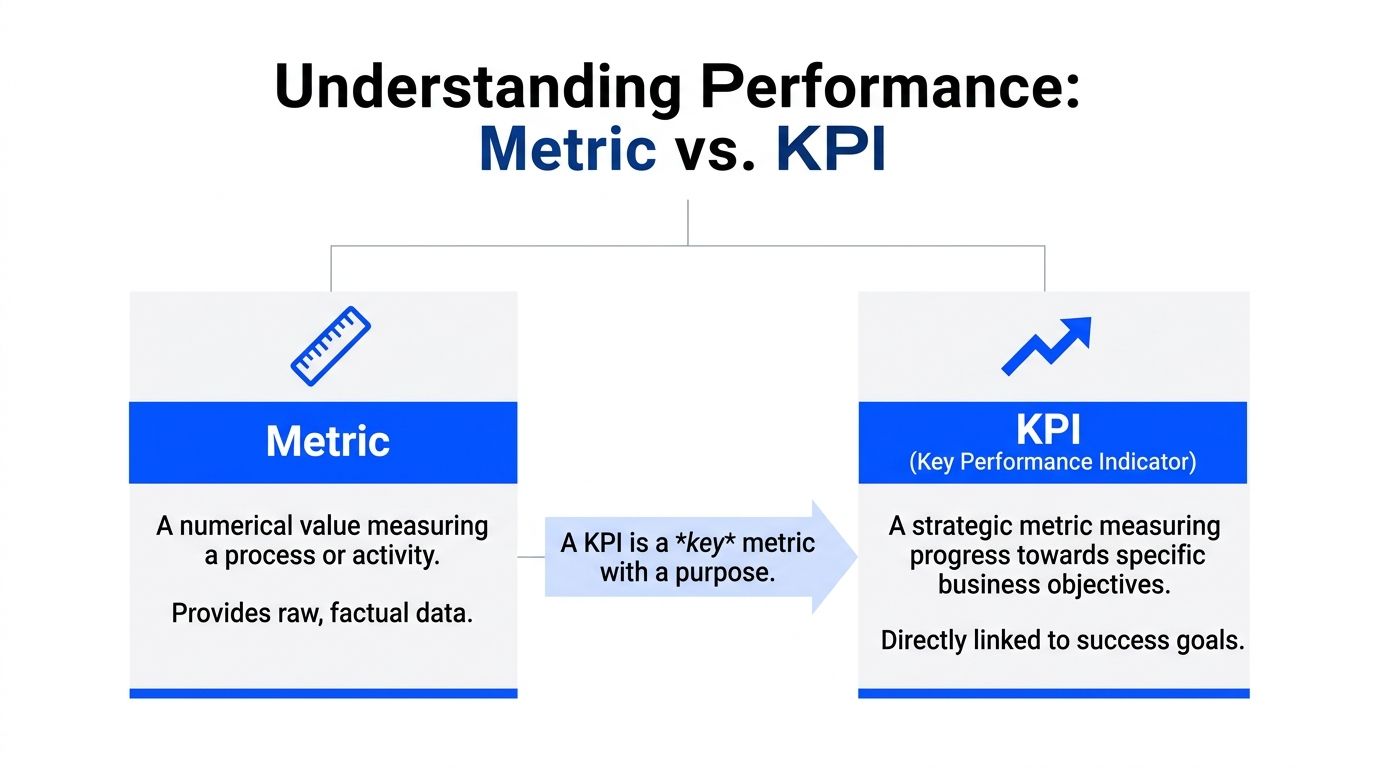 Understanding Performance:
Metric vs. KPI

Metric

A numerical value measuring a process or activity.

Provides raw, factual data.

A KPI is a *key* metric with a purpose.

KPI
(Key Performance Indicator)

A strategic metric measuring progress towards specific business objectives.

Directly linked to success goals.